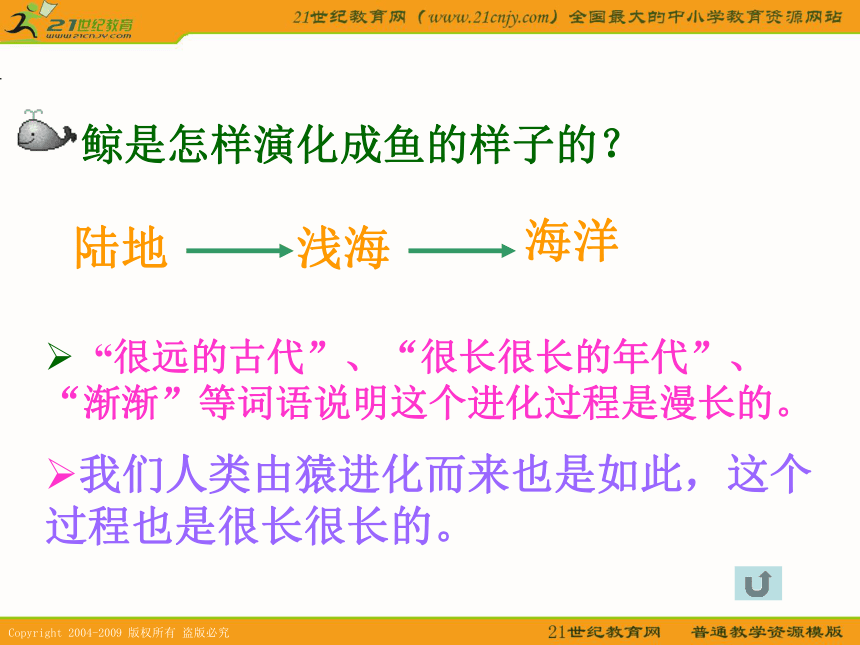 21世纪教育
www.21cnjy.com

21世纪教育网（www.21cnjy.com）全国最大的中小学教育资源网站

鲸是怎样演化成鱼的样子的？

陆地 → 浅海 → 海洋

➢“很远的古代”、“很长很长的年代”、“渐渐”等词语说明这个进化过程是漫长的。

➢我们人类由猿进化而来也是如此，这个过程也是很长很长的。

Copyright 2004-2009 版权所有 盗版必究

21世纪教育网　普通教学资源模版